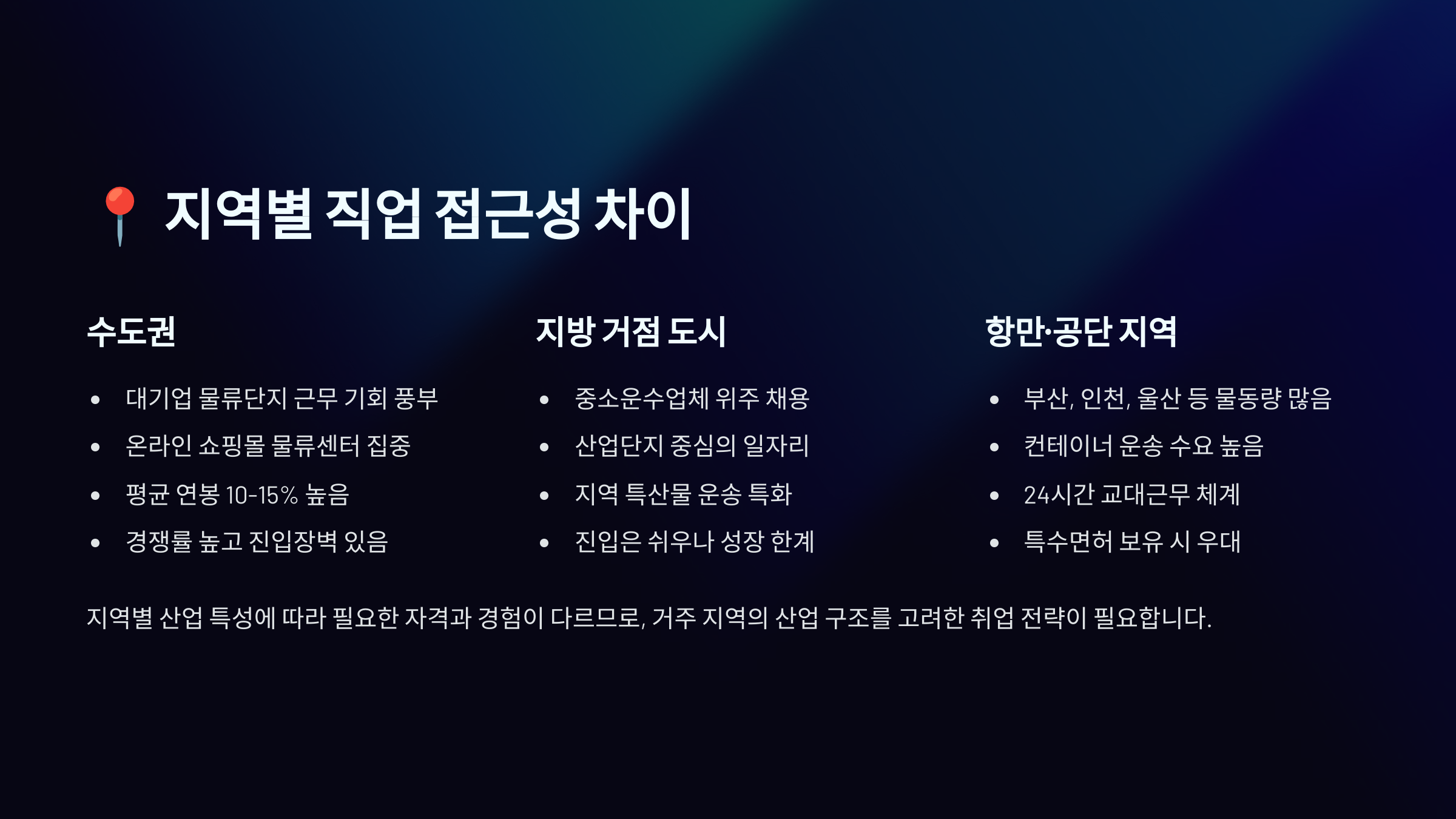 📍 지역별 직업 접근성 차이

수도권

- 대기업 물류단지 근무 기회 풍부
- 온라인 쇼핑몰 물류센터 집중
- 평균 연봉 10-15% 높음
- 경쟁률 높고 진입장벽 있음

지방 거점 도시

- 중소운수업체 위주 채용
- 산업단지 중심의 일자리
- 지역 특산물 운송 특화
- 진입은 쉬우나 성장 한계

항만·공단 지역

- 부산, 인천, 울산 등 물동량 많음
- 컨테이너 운송 수요 높음
- 24시간 교대근무 체계
- 특수면허 보유 시 우대

지역별 산업 특성에 따라 필요한 자격과 경험이 다르므로, 거주 지역의 산업 구조를 고려한 취업 전략이 필요합니다.